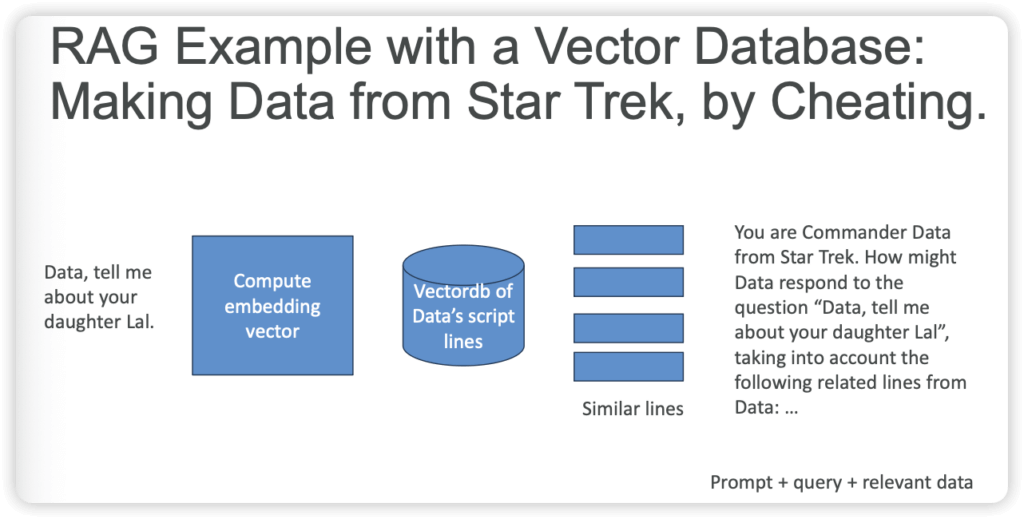 RAG Example with a Vector Database: Making Data from Star Trek, by Cheating.

Data, tell me about your daughter Lal.

Compute embedding vector

Vectordb of Data's script lines

Similar lines

You are Commander Data from Star Trek. How might Data respond to the question "Data, tell me about your daughter Lal", taking into account the following related lines from Data: …

Prompt + query + relevant data